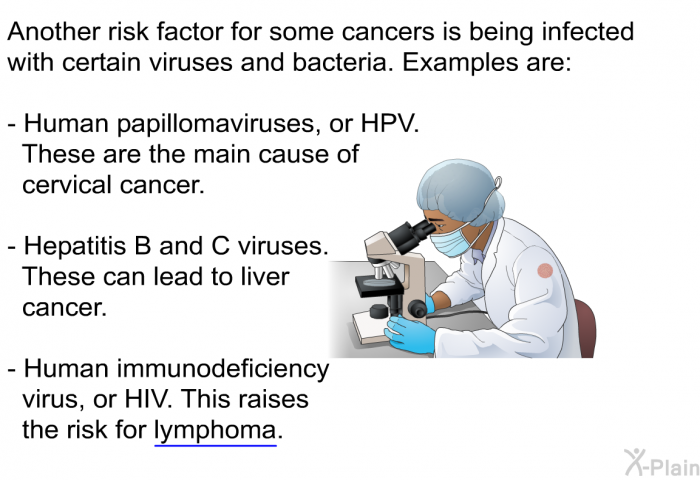 Another risk factor for some cancers is being infected with certain viruses and bacteria. Examples are:

- Human papillomaviruses, or HPV. These are the main cause of cervical cancer.

- Hepatitis B and C viruses. These can lead to liver cancer.

- Human immunodeficiency virus, or HIV. This raises the risk for lymphoma.

X-Plain